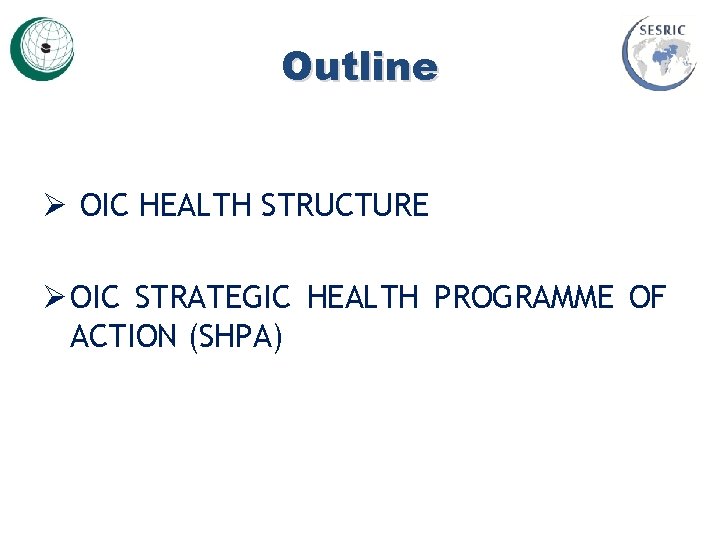 SESRIC

Outline

➢ OIC HEALTH STRUCTURE

➢ OIC STRATEGIC HEALTH PROGRAMME OF ACTION (SHPA)